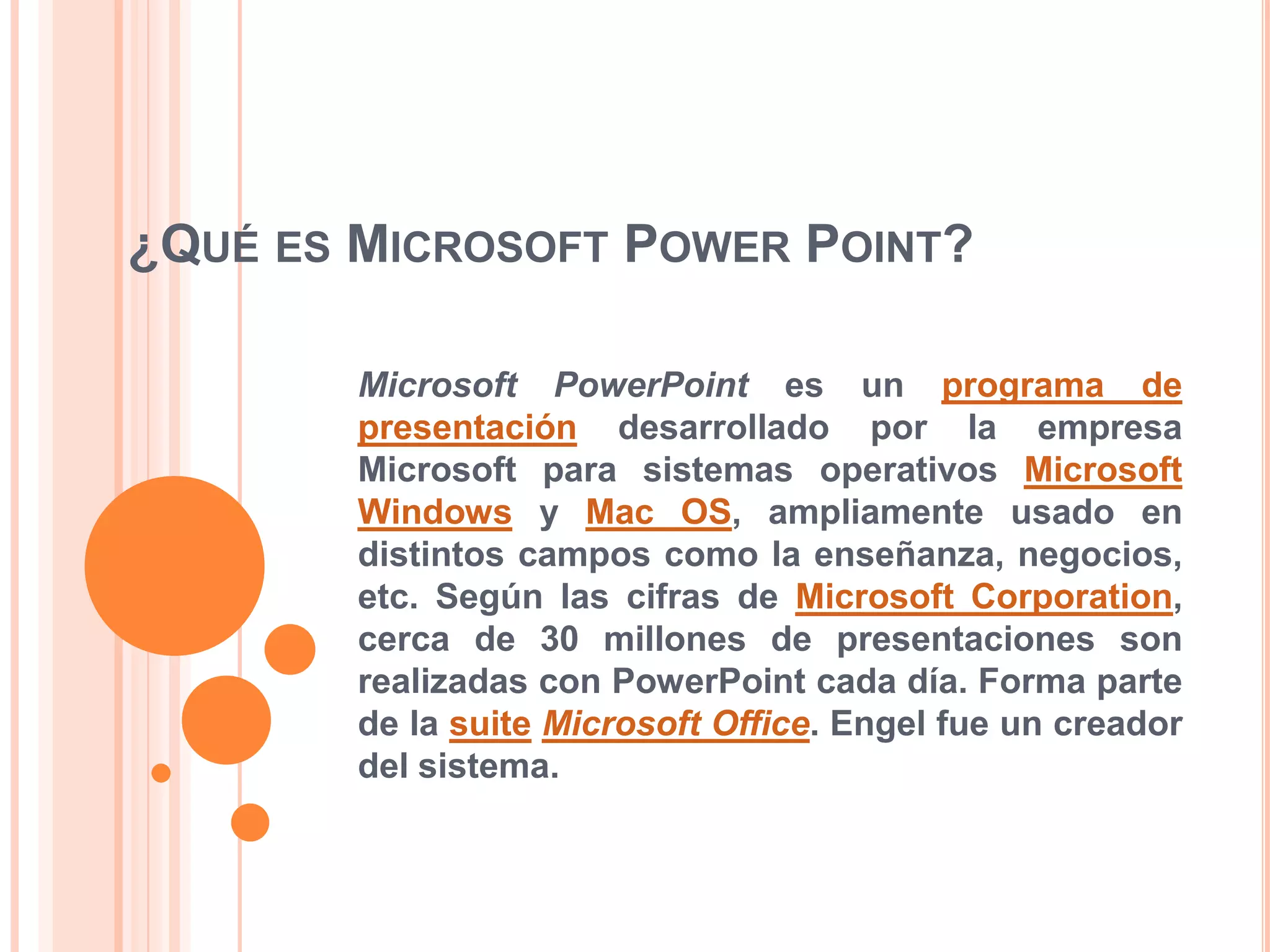 ¿QUÉ ES MICROSOFT POWER POINT?

Microsoft PowerPoint es un programa de presentación desarrollado por la empresa Microsoft para sistemas operativos Microsoft Windows y Mac OS, ampliamente usado en distintos campos como la enseñanza, negocios, etc. Según las cifras de Microsoft Corporation, cerca de 30 millones de presentaciones son realizadas con PowerPoint cada día. Forma parte de la suite Microsoft Office. Engel fue un creador del sistema.